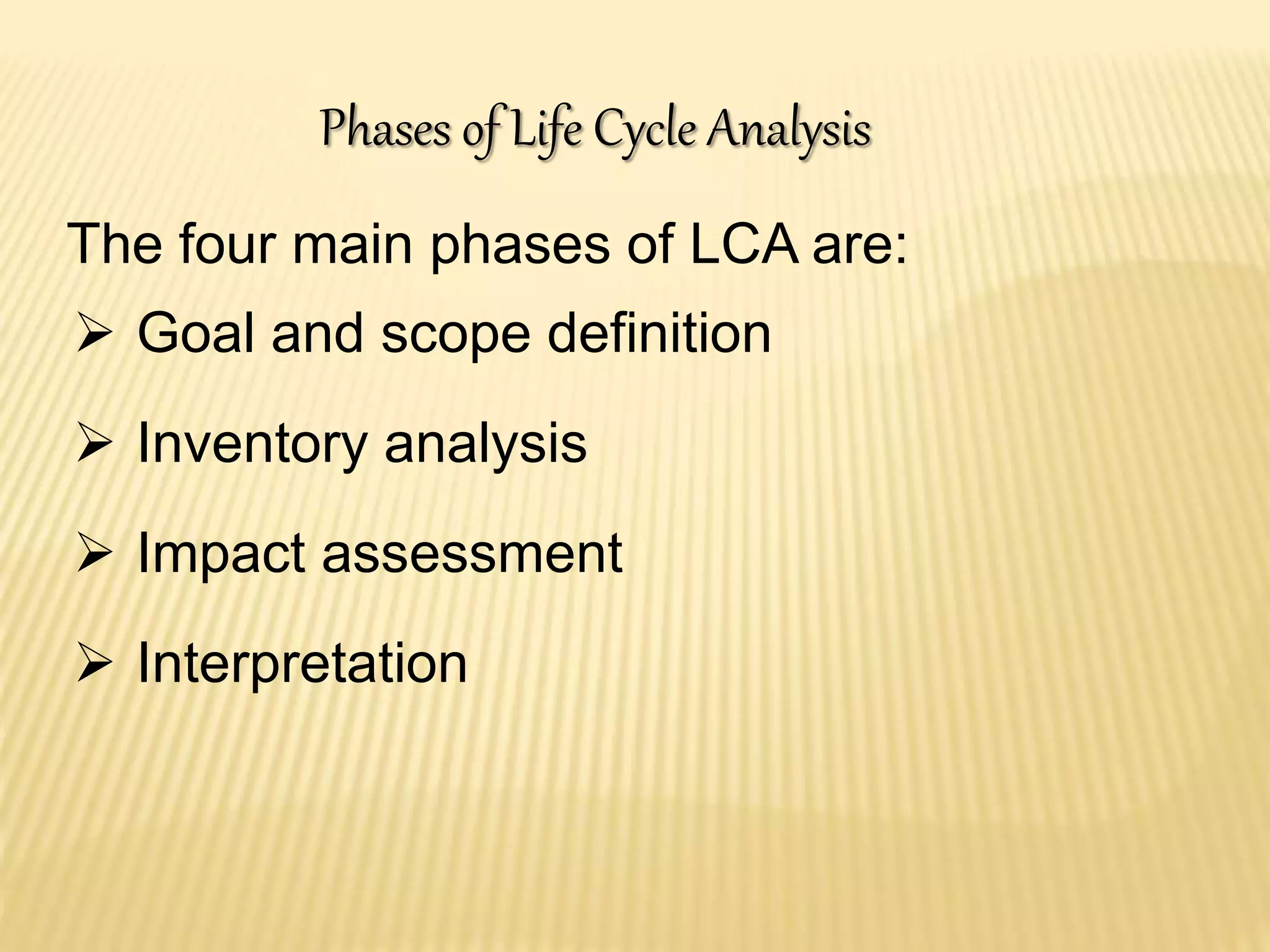 Phases of Life Cycle Analysis

The four main phases of LCA are:

➢ Goal and scope definition

➢ Inventory analysis

➢ Impact assessment

➢ Interpretation